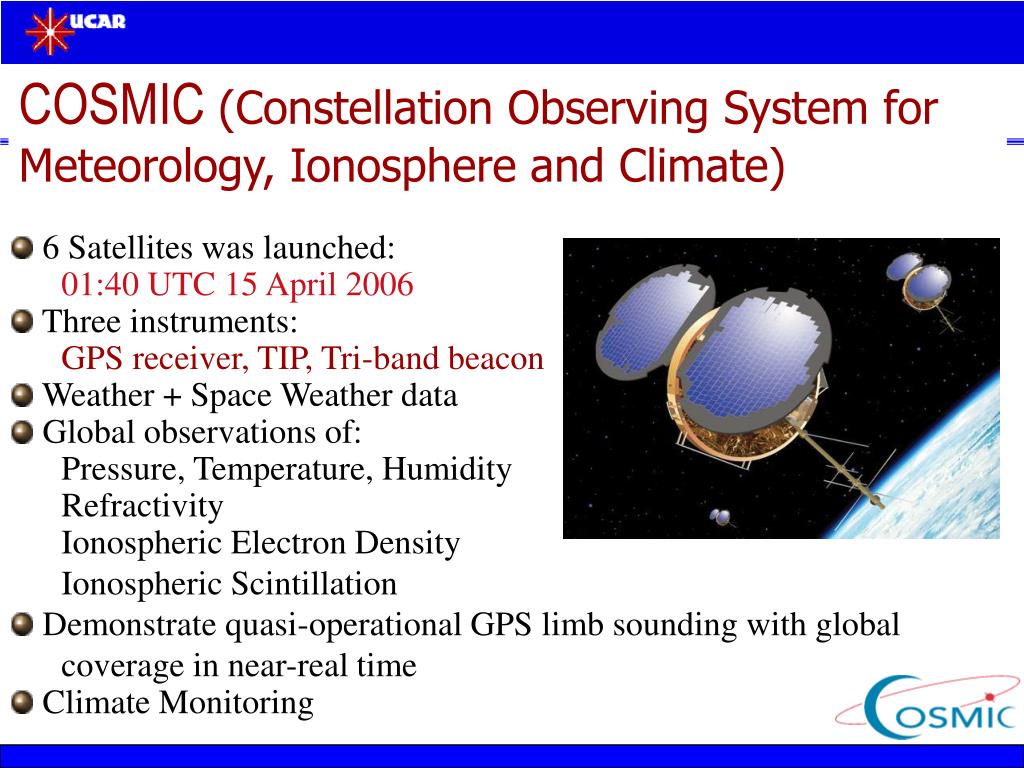 UCAR

COSMIC (Constellation Observing System for Meteorology, Ionosphere and Climate)

6 Satellites was launched:
01:40 UTC 15 April 2006
Three instruments:
GPS receiver, TIP, Tri-band beacon
Weather + Space Weather data
Global observations of:
Pressure, Temperature, Humidity
Refractivity
Ionospheric Electron Density
Ionospheric Scintillation
Demonstrate quasi-operational GPS limb sounding with global coverage in near-real time
Climate Monitoring

COSMIC